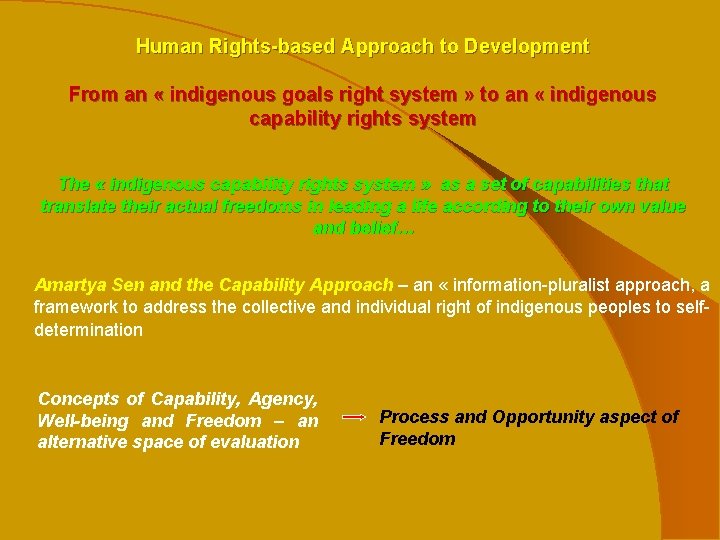 Human Rights-based Approach to Development

From an « indigenous goals right system » to an « indigenous capability rights system

The « indigenous capability rights system » as a set of capabilities that translate their actual freedoms in leading a life according to their own value and belief…

Amartya Sen and the Capability Approach – an « information-pluralist approach, a framework to address the collective and individual right of indigenous peoples to self-determination

Concepts of Capability, Agency, Well-being and Freedom – an alternative space of evaluation

→ Process and Opportunity aspect of Freedom